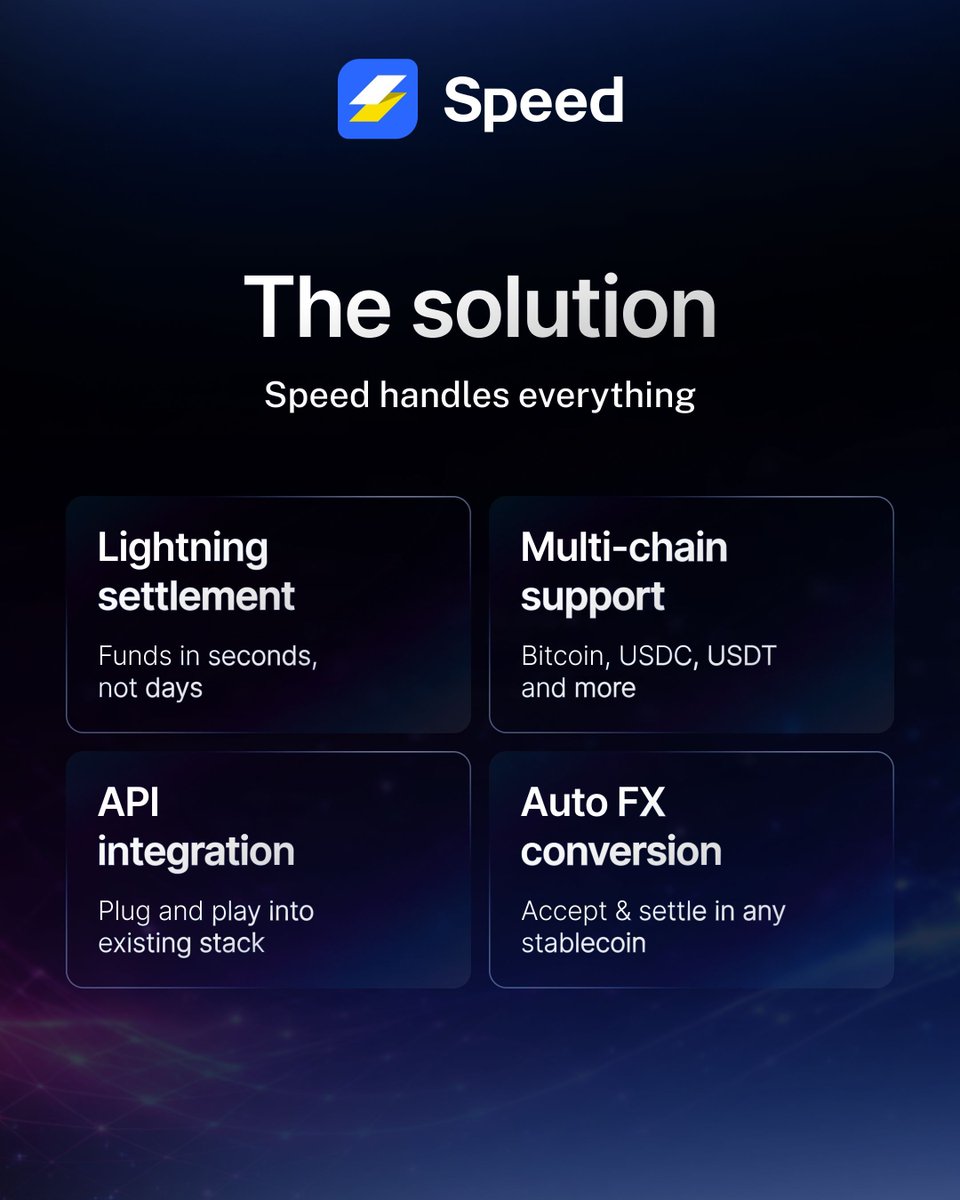 Speed

The solution

Speed handles everything

Lightning settlement

Funds in seconds, not days

Multi-chain support

Bitcoin, USDC, USDT and more

API integration

Plug and play into existing stack

Auto FX conversion

Accept & settle in any stablecoin